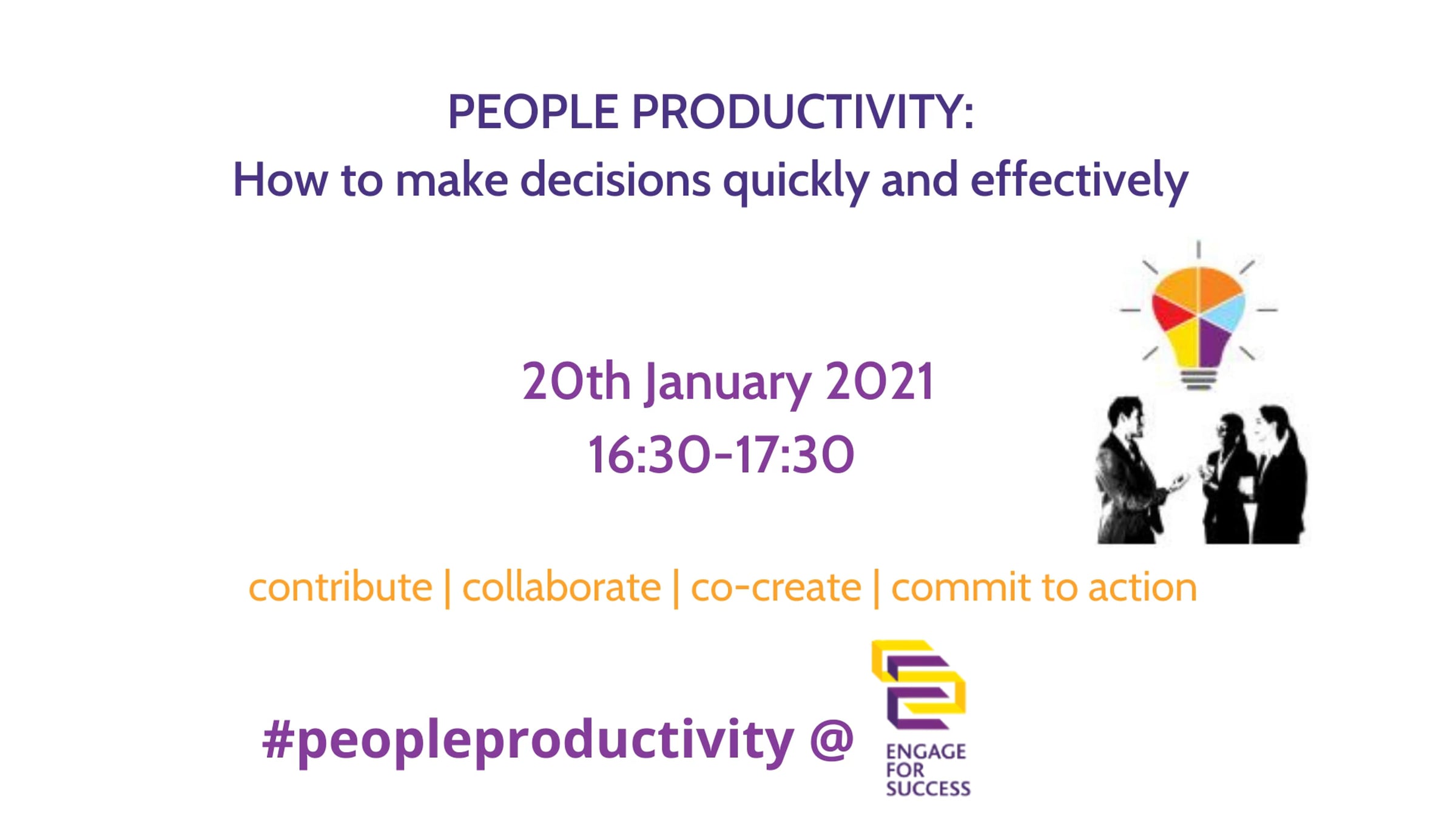 PEOPLE PRODUCTIVITY:
How to make decisions quickly and effectively

20th January 2021
16:30-17:30

contribute | collaborate | co-create | commit to action

#peopleproductivity @ ENGAGE FOR SUCCESS